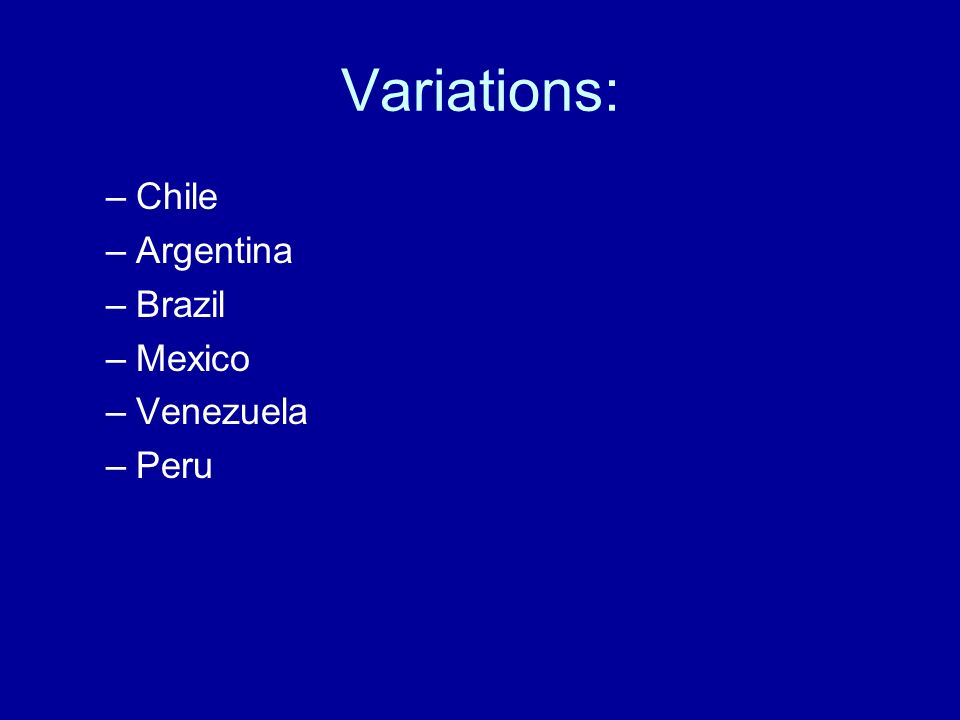 Variations:

– Chile
– Argentina
– Brazil
– Mexico
– Venezuela
– Peru